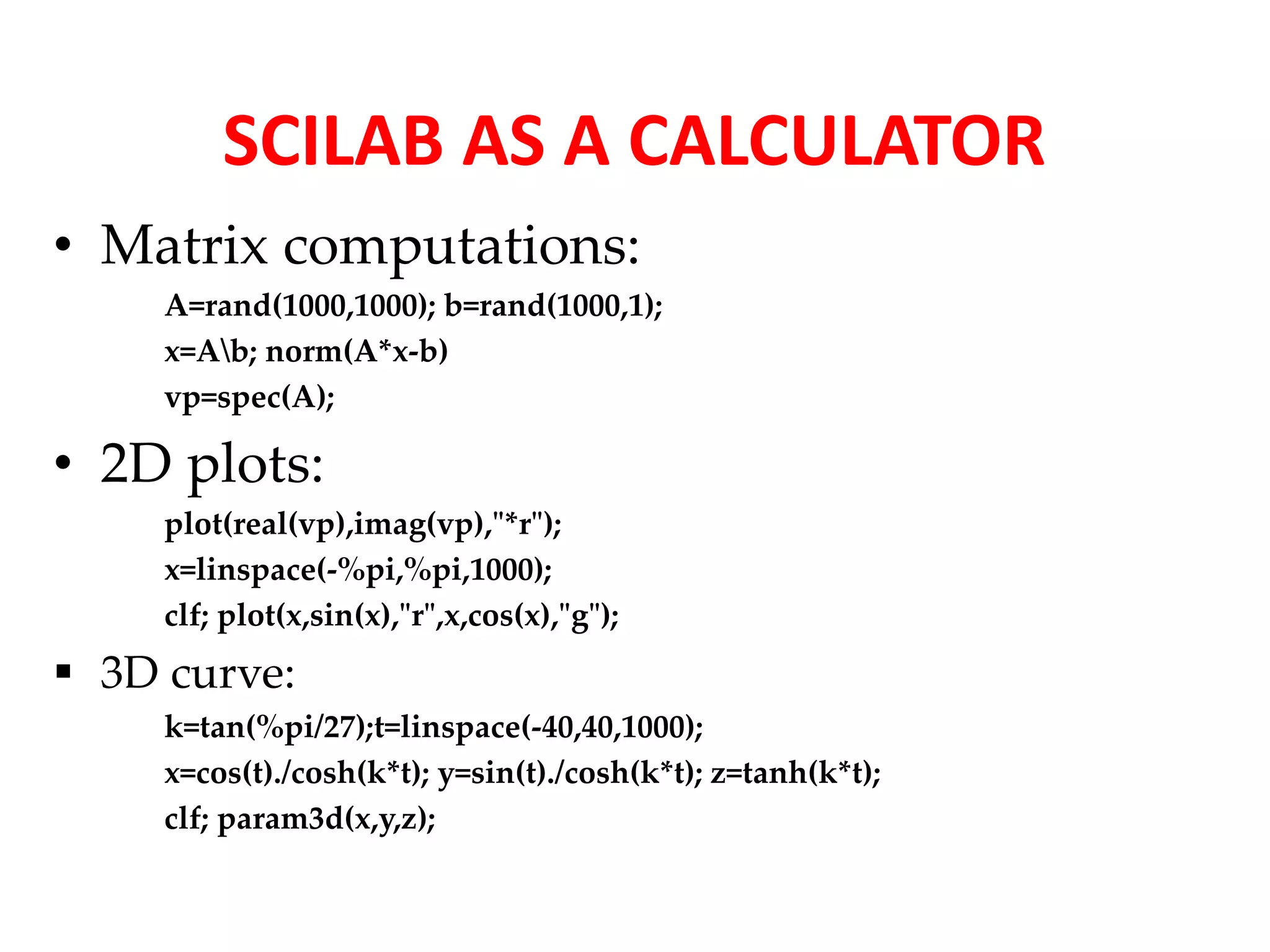 SCILAB AS A CALCULATOR

• Matrix computations:

A=rand(1000,1000); b=rand(1000,1);

x=A\b; norm(A*x-b)

vp=spec(A);

• 2D plots:

plot(real(vp),imag(vp),"*r");

x=linspace(-%pi,%pi,1000);

clf; plot(x,sin(x),"r",x,cos(x),"g");

▪ 3D curve:

k=tan(%pi/27);t=linspace(-40,40,1000);

x=cos(t)./cosh(k*t); y=sin(t)./cosh(k*t); z=tanh(k*t);

clf; param3d(x,y,z);